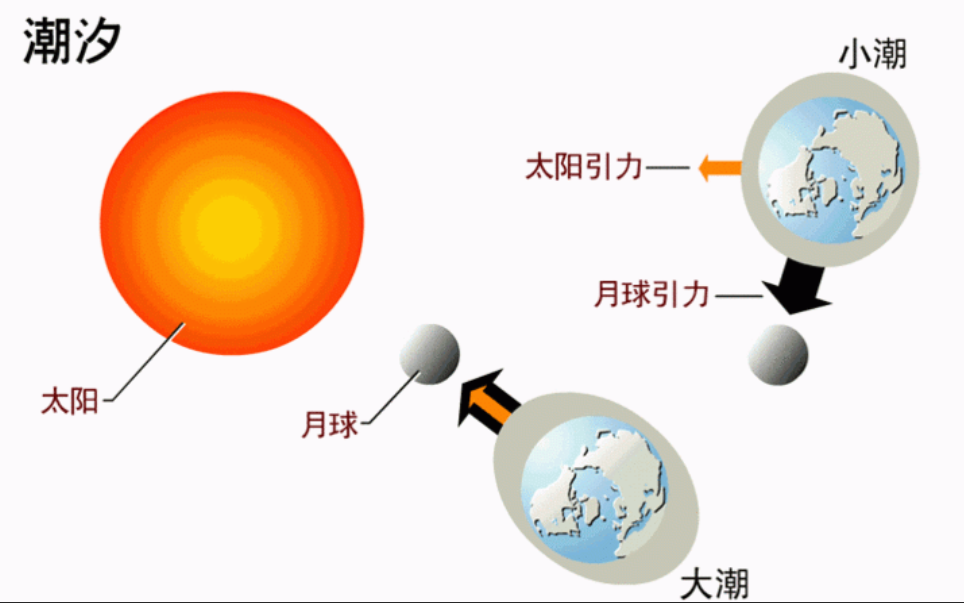 潮汐

小潮

太阳引力

月球引力

太阳

月球

大潮